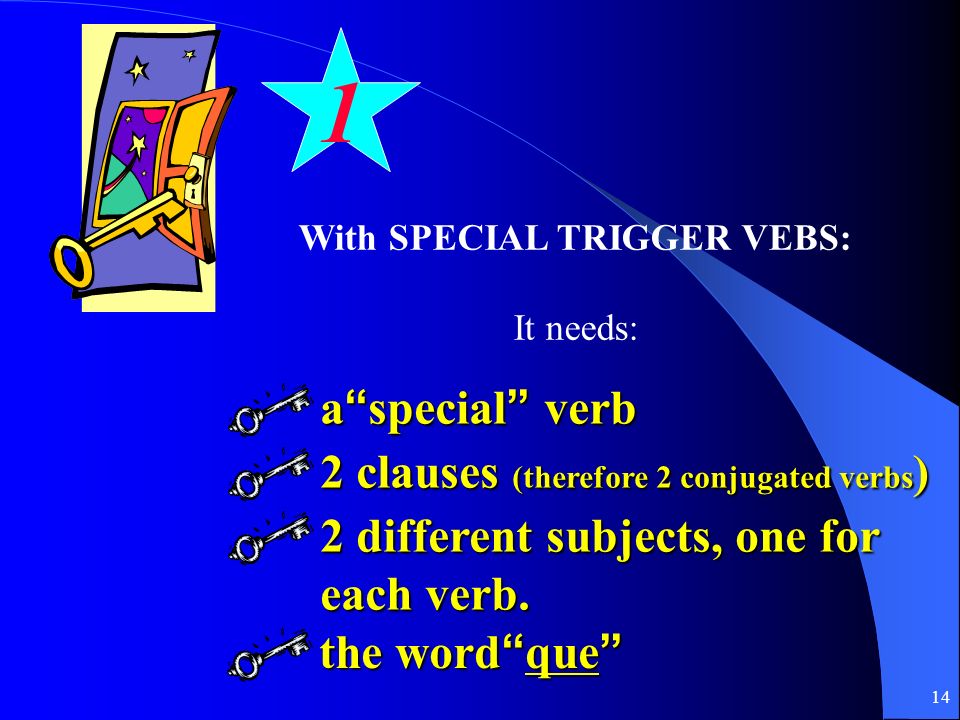 1

With SPECIAL TRIGGER VEBS:

It needs:

a“special” verb

2 clauses (therefore 2 conjugated verbs)

2 different subjects, one for each verb.

the word“que”

14